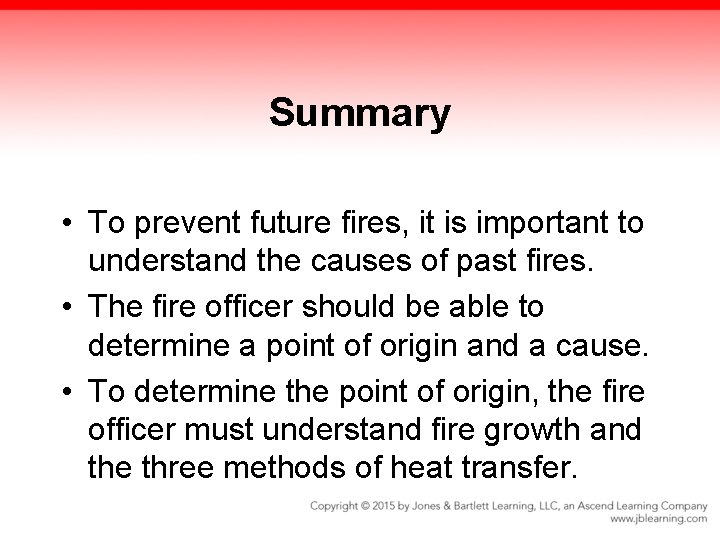 Summary

• To prevent future fires, it is important to understand the causes of past fires.

• The fire officer should be able to determine a point of origin and a cause.

• To determine the point of origin, the fire officer must understand fire growth and the three methods of heat transfer.

Copyright © 2015 by Jones & Bartlett Learning, LLC, an Ascend Learning Company
www.jblearning.com